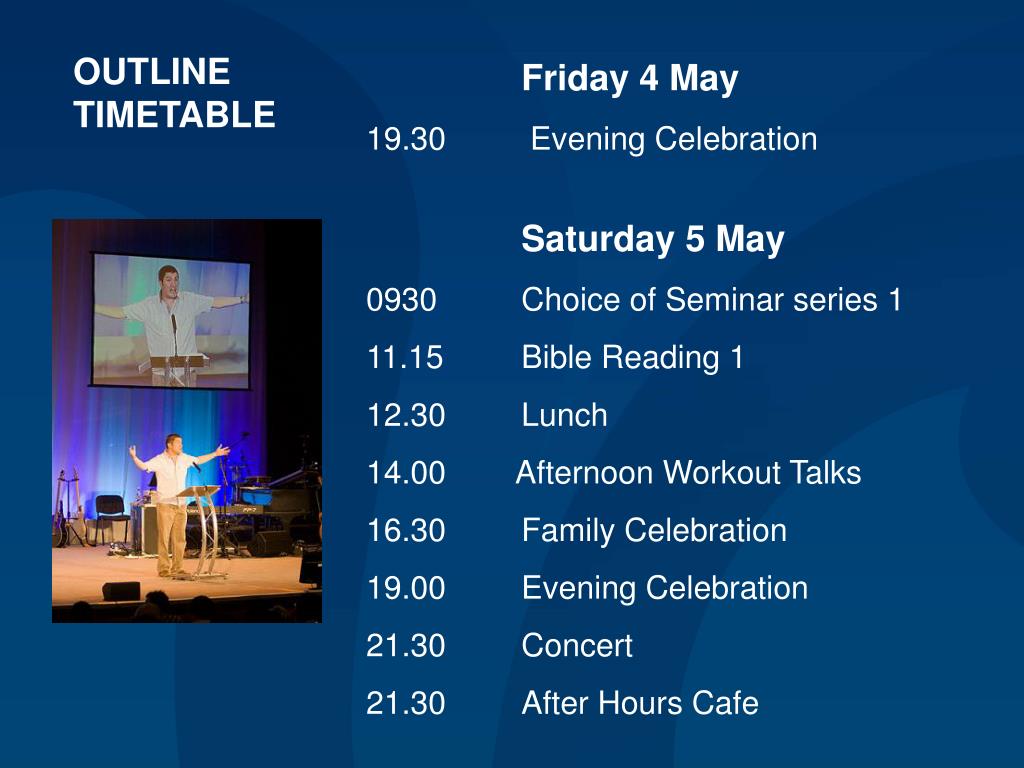 OUTLINE TIMETABLE

Friday 4 May

19.30 Evening Celebration

Saturday 5 May

0930 Choice of Seminar series 1

11.15 Bible Reading 1

12.30 Lunch

14.00 Afternoon Workout Talks

16.30 Family Celebration

19.00 Evening Celebration

21.30 Concert

21.30 After Hours Cafe